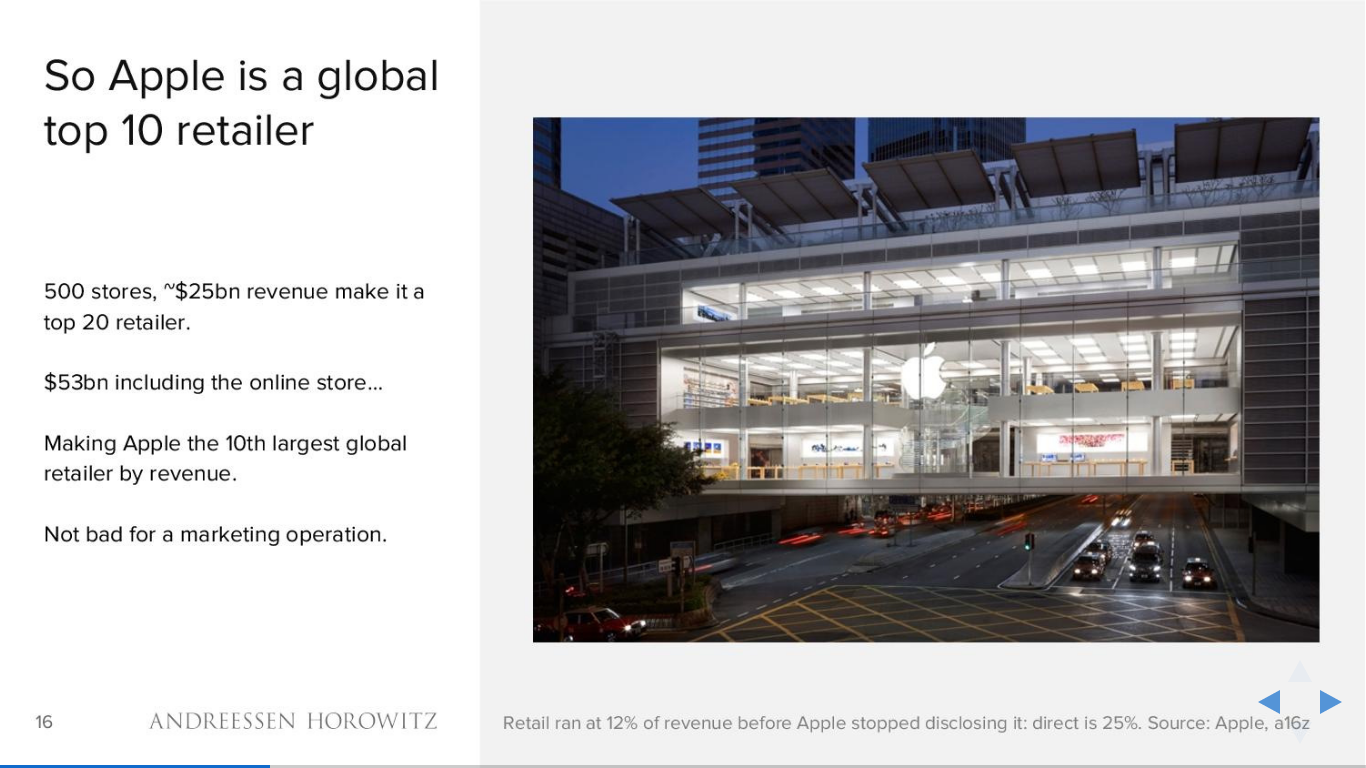 So Apple is a global top 10 retailer

500 stores, ~$25bn revenue make it a top 20 retailer.

$53bn including the online store...

Making Apple the 10th largest global retailer by revenue.

Not bad for a marketing operation.

16

ANDREESSEN HOROWITZ

Retail ran at 12% of revenue before Apple stopped disclosing it: direct is 25%. Source: Apple, a16z